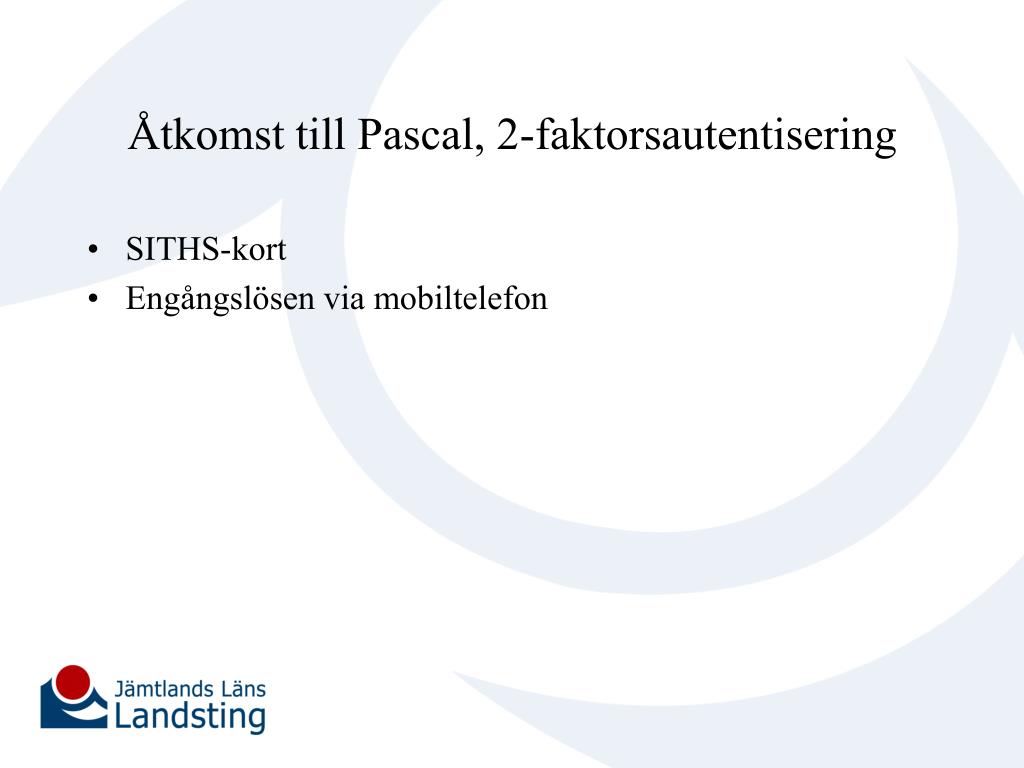 Åtkomst till Pascal, 2-faktorsautentisering

• SITHS-kort
• Engångslösen via mobiltelefon

Jämtlands Läns Landsting